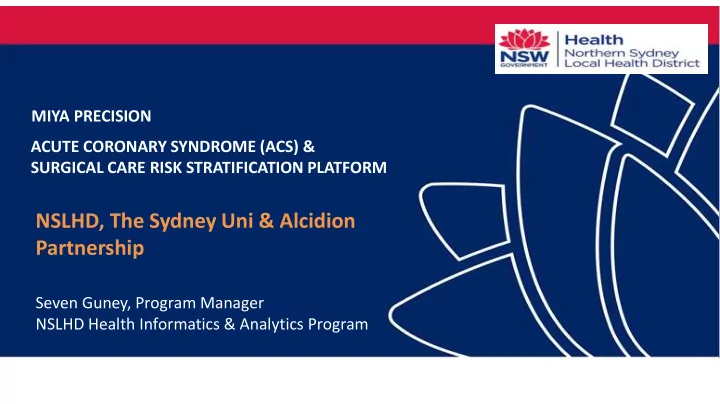 NSW GOVERNMENT
Health
Northern Sydney Local Health District

MIYA PRECISION

ACUTE CORONARY SYNDROME (ACS) & SURGICAL CARE RISK STRATIFICATION PLATFORM

NSLHD, The Sydney Uni & Alcidion Partnership

Seven Guney, Program Manager
NSLHD Health Informatics & Analytics Program